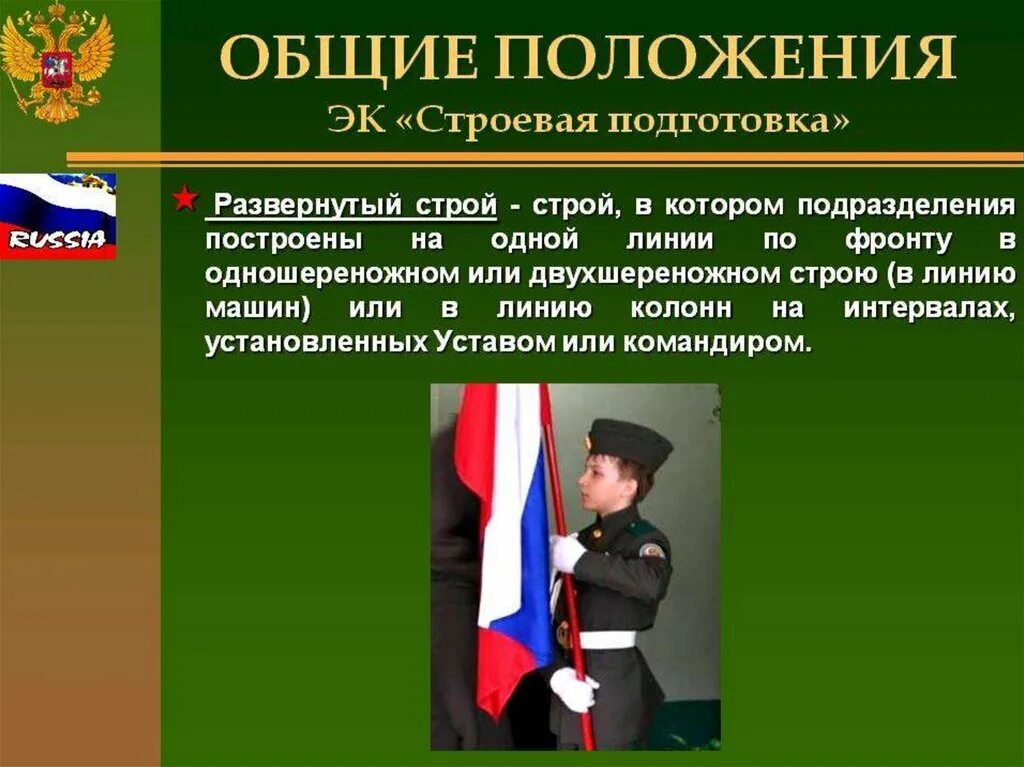 ОБЩИЕ ПОЛОЖЕНИЯ
ЭК «Строевая подготовка»

RUSSIA

Развернутый строй - строй, в котором подразделения построены на одной линии по фронту в одношереножном или двухшереножном строю (в линию машин) или в линию колонн на интервалах, установленных Уставом или командиром.